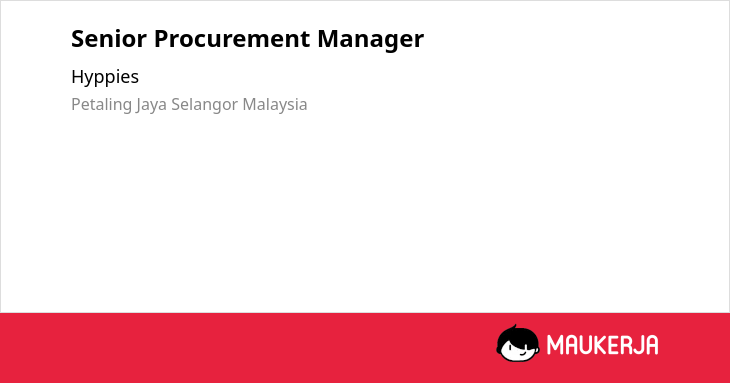 Senior Procurement Manager

Hyppies

Petaling Jaya Selangor Malaysia

MAUKERJA